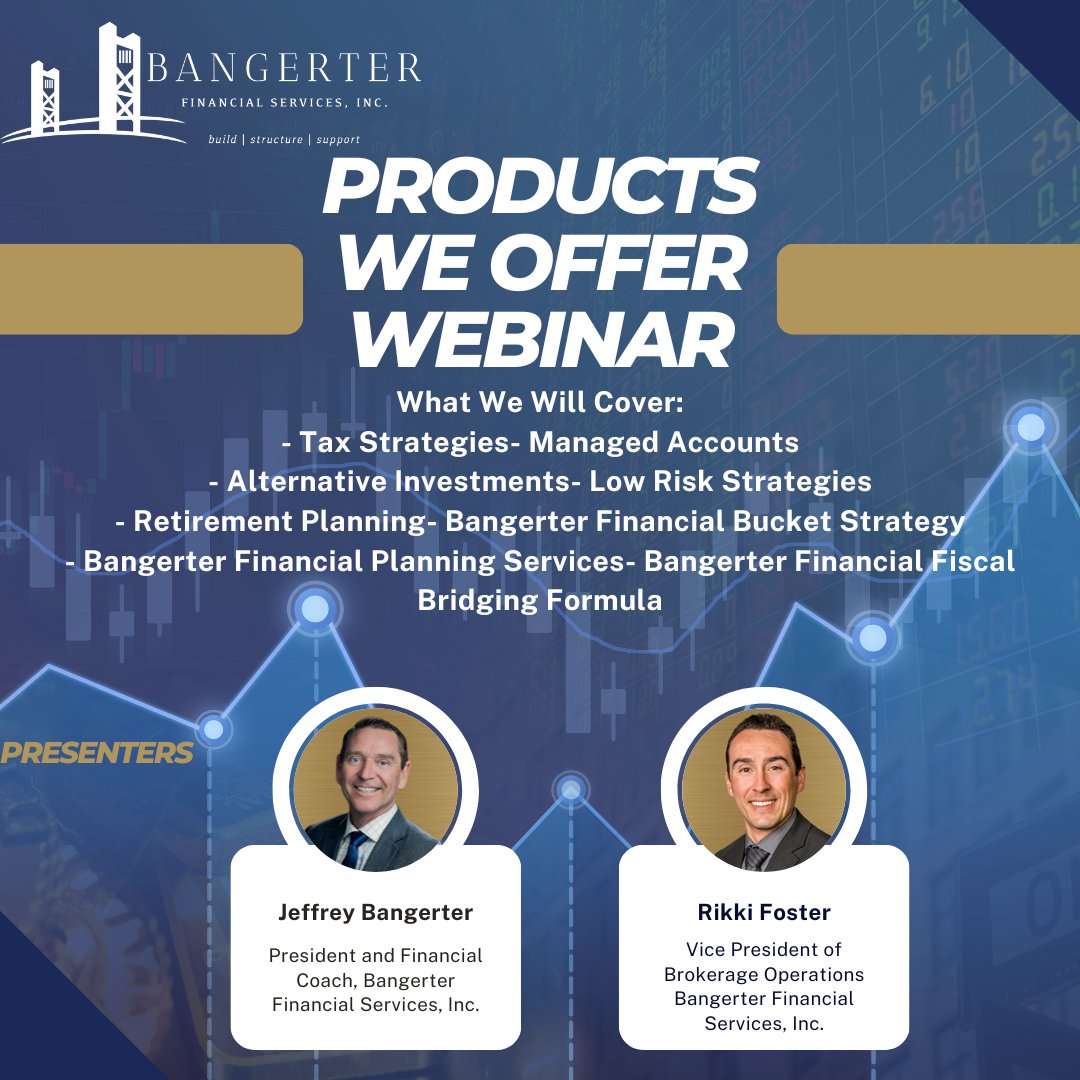 BANGERTER
FINANCIAL SERVICES, INC.
build | structure | support

PRODUCTS WE OFFER WEBINAR

What We Will Cover:
- Tax Strategies- Managed Accounts
- Alternative Investments- Low Risk Strategies
- Retirement Planning- Bangerter Financial Bucket Strategy
- Bangerter Financial Planning Services- Bangerter Financial Fiscal Bridging Formula

PRESENTERS

Jeffrey Bangerter
President and Financial Coach, Bangerter Financial Services, Inc.

Rikki Foster
Vice President of Brokerage Operations Bangerter Financial Services, Inc.